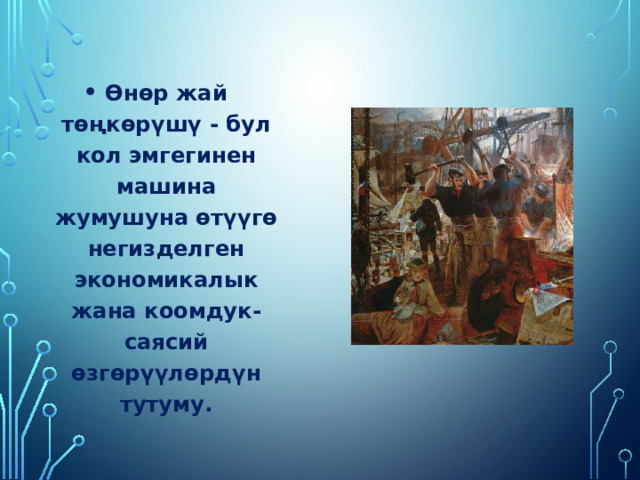 • Өнөр жай төңкөрүшү - бул кол эмгегинен машина жумушуна өтүүгө негизделген экономикалык жана коомдук-саясий өзгөрүүлөрдүн тутуму.